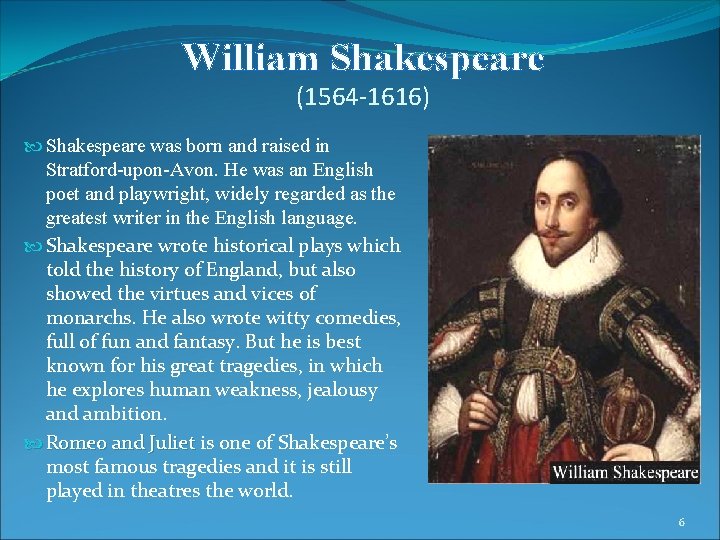 William Shakespeare
(1564-1616)

Shakespeare was born and raised in Stratford-upon-Avon. He was an English poet and playwright, widely regarded as the greatest writer in the English language.

Shakespeare wrote historical plays which told the history of England, but also showed the virtues and vices of monarchs. He also wrote witty comedies, full of fun and fantasy. But he is best known for his great tragedies, in which he explores human weakness, jealousy and ambition.

Romeo and Juliet is one of Shakespeare's most famous tragedies and it is still played in theatres the world.

William Shakespeare

6